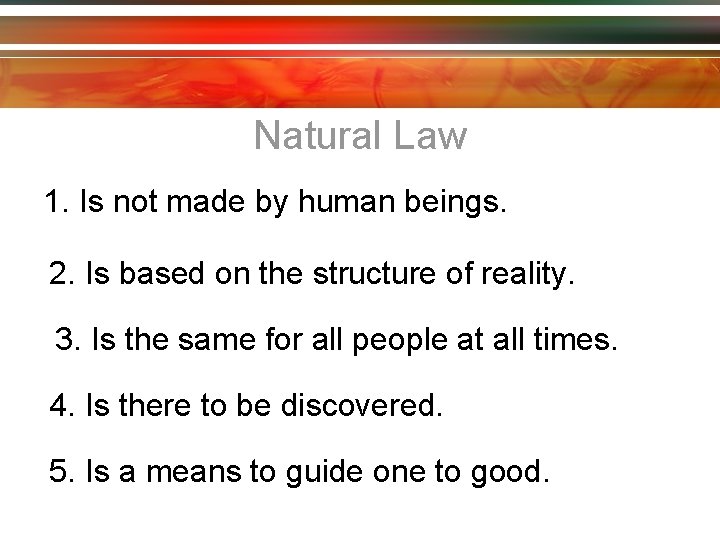 Natural Law

1. Is not made by human beings.

2. Is based on the structure of reality.

3. Is the same for all people at all times.

4. Is there to be discovered.

5. Is a means to guide one to good.